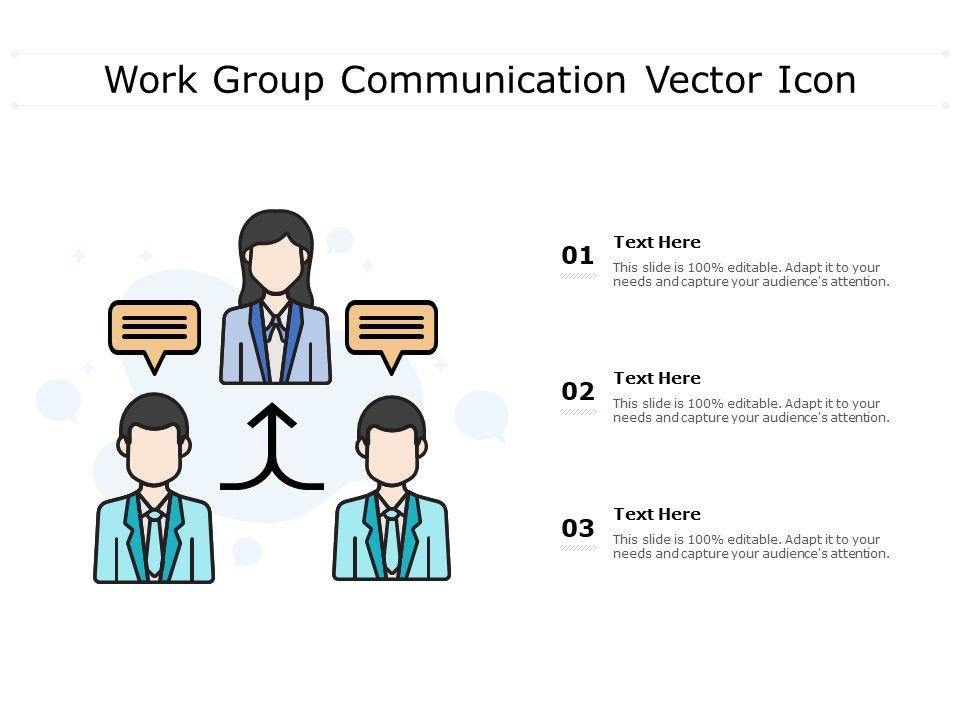 Work Group Communication Vector Icon

01
Text Here
This slide is 100% editable. Adapt it to your needs and capture your audience's attention.

02
Text Here
This slide is 100% editable. Adapt it to your needs and capture your audience's attention.

03
Text Here
This slide is 100% editable. Adapt it to your needs and capture your audience's attention.